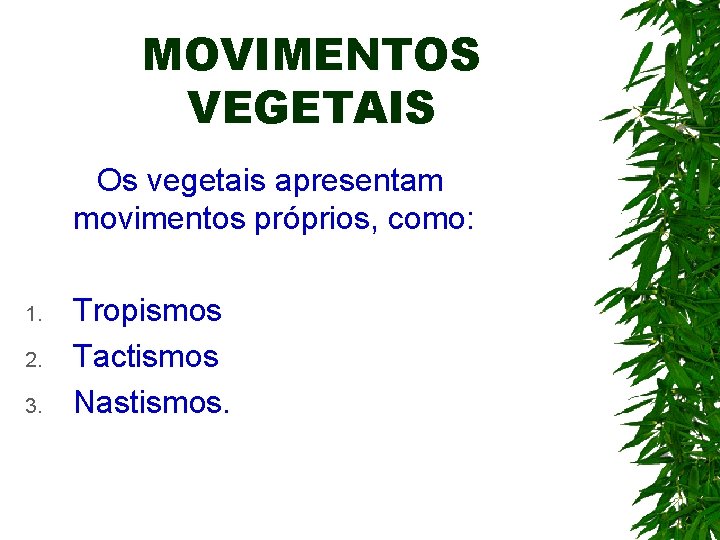 MOVIMENTOS VEGETAIS

Os vegetais apresentam movimentos próprios, como:

1. Tropismos
2. Tactismos
3. Nastismos.